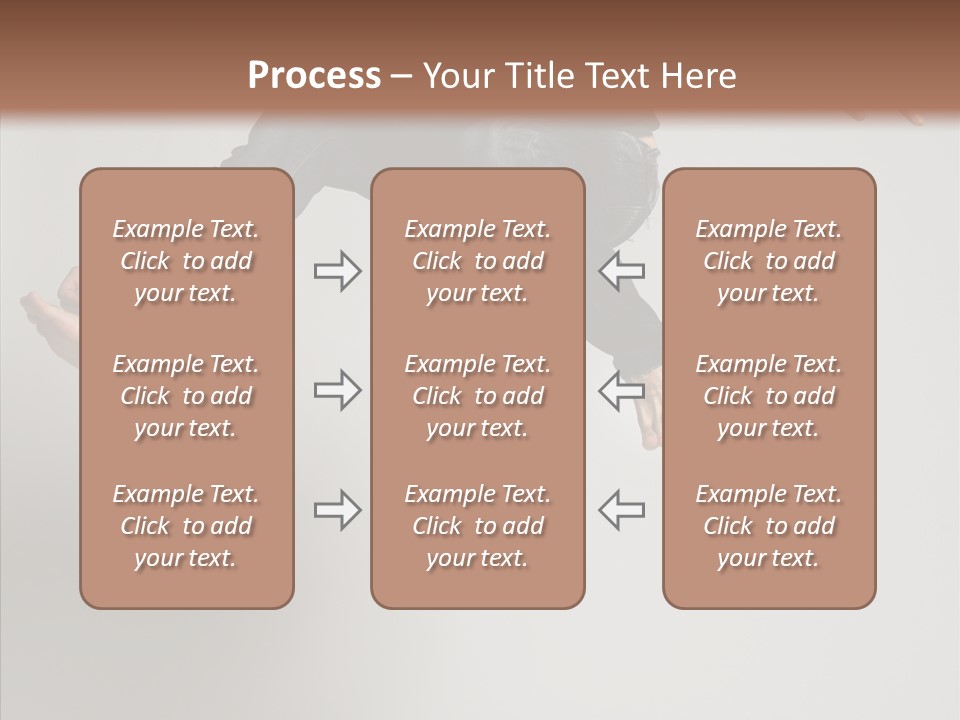 Process – Your Title Text Here

Example Text. Click to add your text.

Example Text. Click to add your text.

Example Text. Click to add your text.

Example Text. Click to add your text.

Example Text. Click to add your text.

Example Text. Click to add your text.

Example Text. Click to add your text.

Example Text. Click to add your text.

Example Text. Click to add your text.